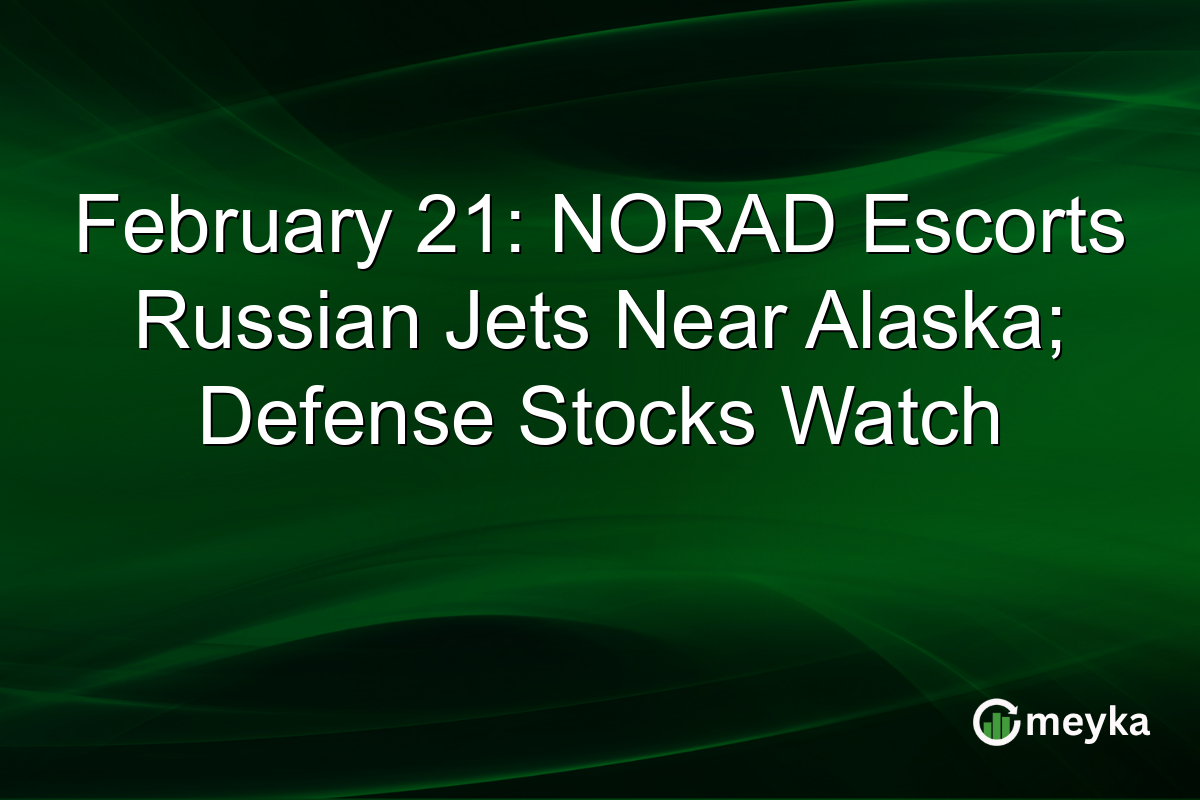 February 21: NORAD Escorts Russian Jets Near Alaska; Defense Stocks Watch

meyka